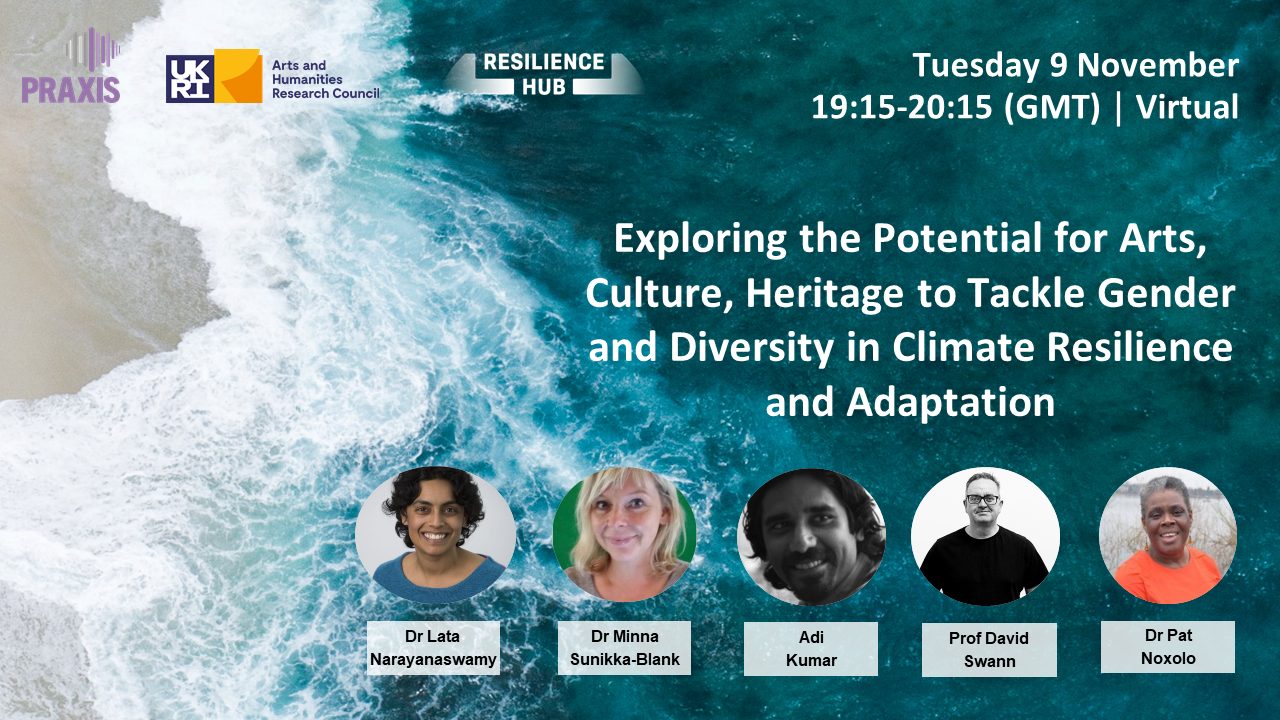 PRAXIS

UKRI Arts and Humanities Research Council

RESILIENCE HUB

Tuesday 9 November
19:15-20:15 (GMT) | Virtual

Exploring the Potential for Arts, Culture, Heritage to Tackle Gender and Diversity in Climate Resilience and Adaptation

Dr Lata Narayanaswamy

Dr Minna Sunikka-Blank

Adi Kumar

Prof David Swann

Dr Pat Noxolo